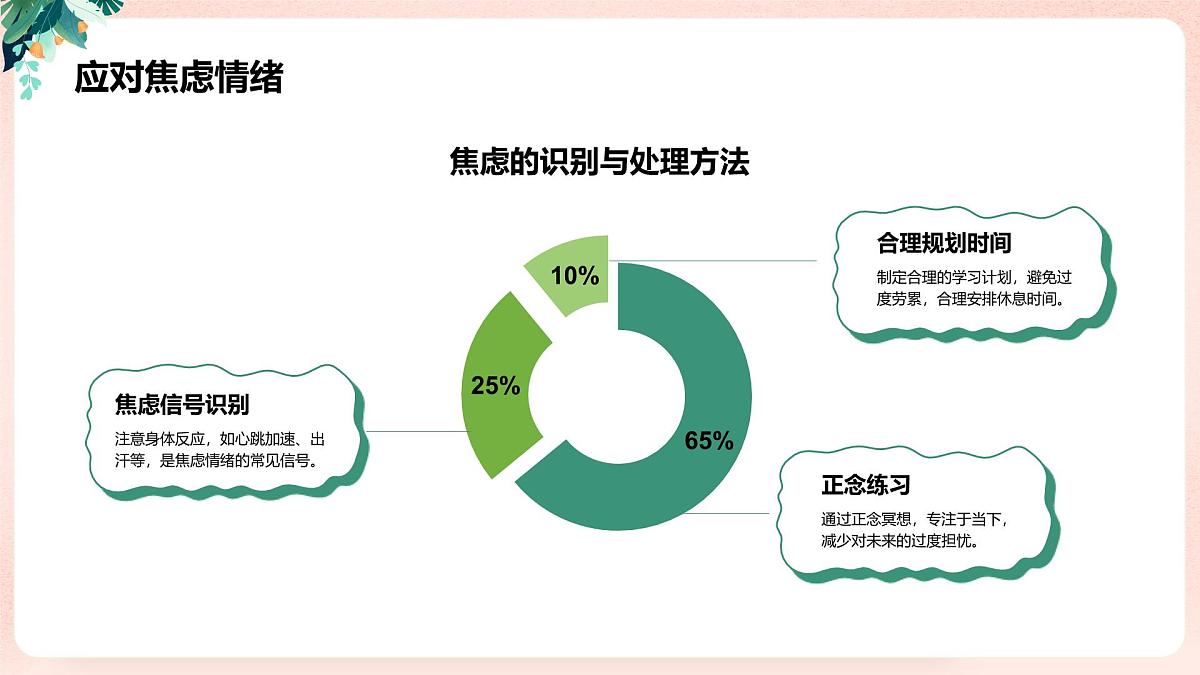 应对焦虑情绪

焦虑的识别与处理方法

10%

25%

65%

合理规划时间

制定合理的学习计划，避免过度劳累，合理安排休息时间。

焦虑信号识别

注意身体反应，如心跳加速、出汗等，是焦虑情绪的常见信号。

正念练习

通过正念冥想，专注于当下，减少对未来的过度担忧。